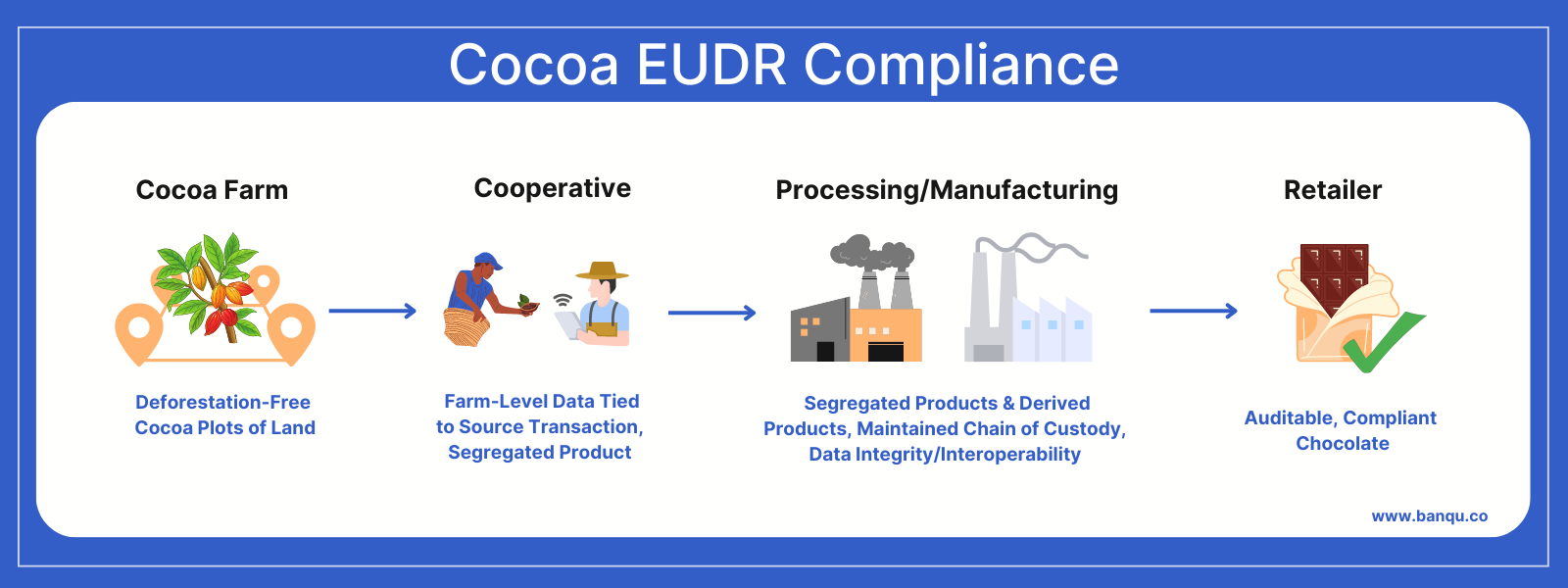 Cocoa EUDR Compliance

Cocoa Farm

Deforestation-Free Cocoa Plots of Land

Cooperative

Farm-Level Data Tied to Source Transaction, Segregated Product

Processing/Manufacturing

Segregated Products & Derived Products, Maintained Chain of Custody, Data Integrity/Interoperability

Retailer

Auditable, Compliant Chocolate

www.banqu.co